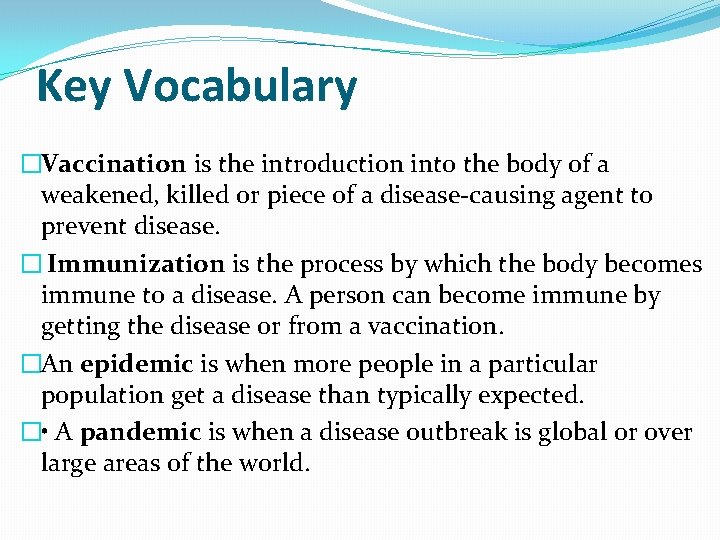 Key Vocabulary

□Vaccination is the introduction into the body of a weakened, killed or piece of a disease-causing agent to prevent disease.

□ Immunization is the process by which the body becomes immune to a disease. A person can become immune by getting the disease or from a vaccination.

□An epidemic is when more people in a particular population get a disease than typically expected.

□• A pandemic is when a disease outbreak is global or over large areas of the world.